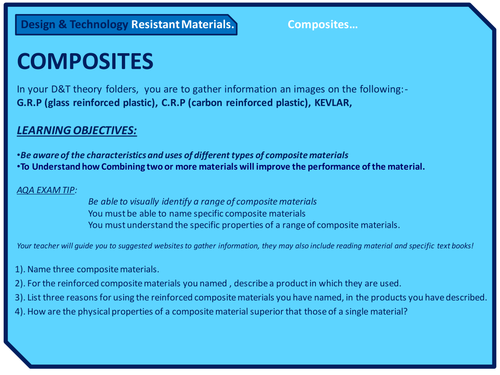 Design & Technology Resistant Materials.

Composites…

COMPOSITES

In your D&T theory folders, you are to gather information an images on the following:-
G.R.P (glass reinforced plastic), C.R.P (carbon reinforced plastic), KEVLAR,

LEARNING OBJECTIVES:

•Be aware of the characteristics and uses of different types of composite materials
•To Understand how Combining two or more materials will improve the performance of the material.

AQA EXAM TIP:
Be able to visually identify a range of composite materials
You must be able to name specific composite materials
You must understand the specific properties of a range of composite materials.

Your teacher will guide you to suggested websites to gather information, they may also include reading material and specific text books!

1). Name three composite materials.
2). For the reinforced composite materials you named , describe a product in which they are used.
3). List three reasons for using the reinforced composite materials you have named, in the products you have described.
4). How are the physical properties of a composite material superior that those of a single material?